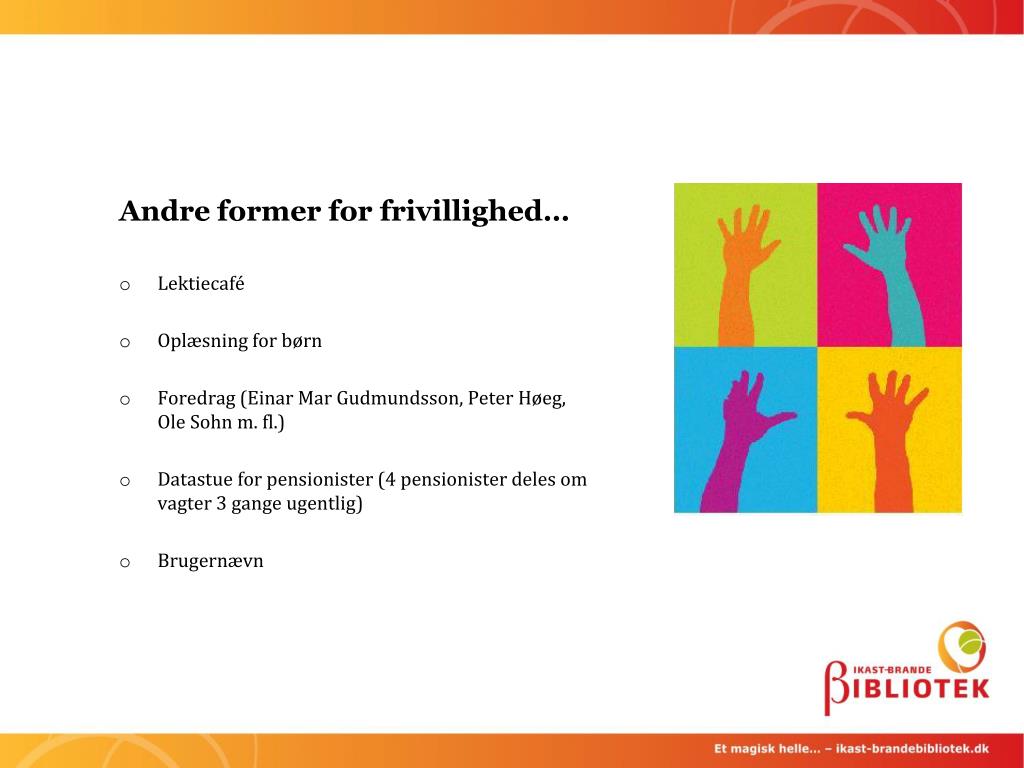 Andre former for frivillighed…

o Lektiecafé

o Oplæsning for børn

o Foredrag (Einar Mar Gudmundsson, Peter Høeg, Ole Sohn m. fl.)

o Datastue for pensionister (4 pensionister deles om vagter 3 gange ugentlig)

o Brugernævn

IKAST-BRANDE BIBLIOTEK

Et magisk helle… – ikast-brandebibliotek.dk